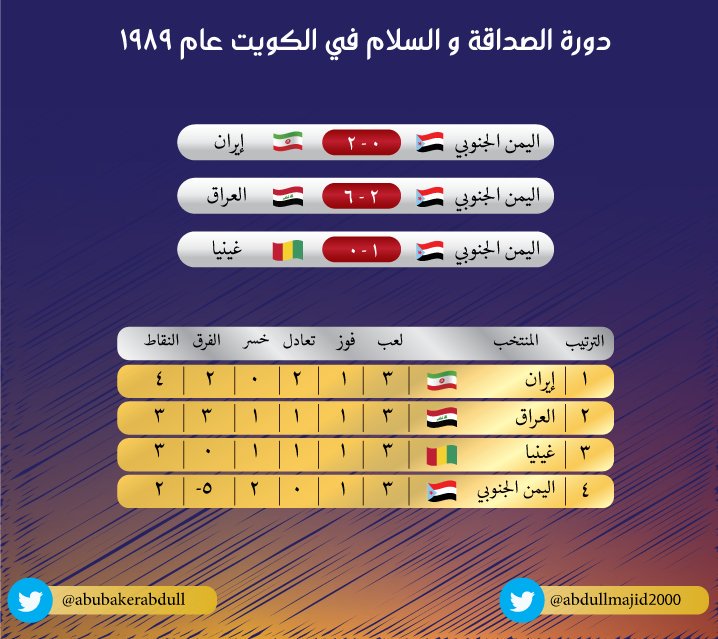 دورة الصداقة و السلام في الكويت عام ١٩٨٩

اليمن الجنوبي ٠ - ٢ إيران

اليمن الجنوبي ٢ - ٦ العراق

اليمن الجنوبي ١ - ٠ غينيا

| الترتيب | المنتخب | لعب | فوز | تعادل | خسر | الفرق | النقاط |
|---|---|---|---|---|---|---|---|
| ١ | إيران | ٣ | ١ | ٢ | ٠ | ٢ | ٤ |
| ٢ | العراق | ٣ | ١ | ١ | ١ | ٣ | ٣ |
| ٣ | غينيا | ٣ | ١ | ١ | ١ | ٠ | ٣ |
| ٤ | اليمن الجنوبي | ٣ | ١ | ٠ | ٢ | -٥ | ٢ |

@abubakerabdull

@abdullmajid2000